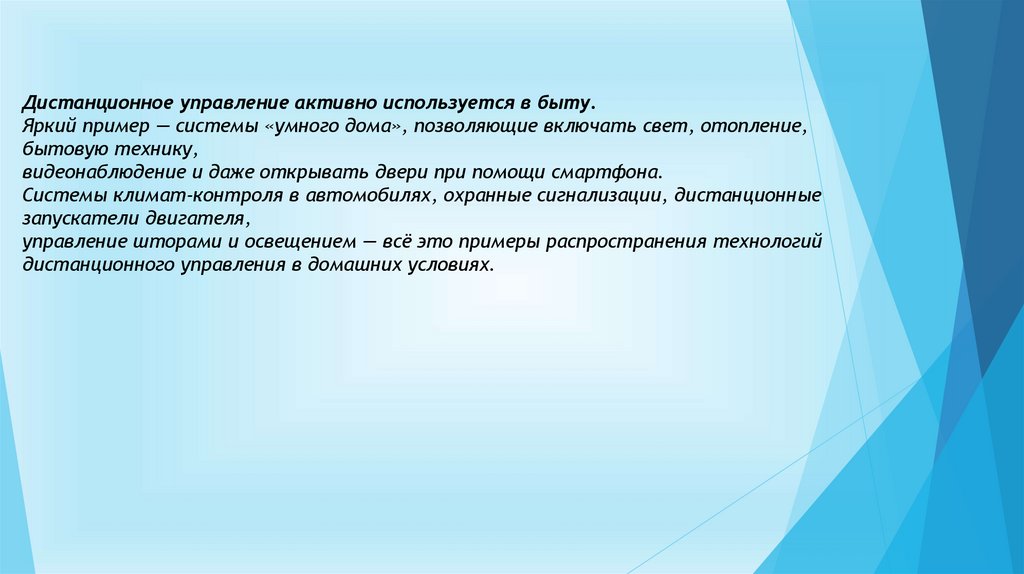 Дистанционное управление активно используется в быту.
Яркий пример — системы «умного дома», позволяющие включать свет, отопление, бытовую технику,
видеонаблюдение и даже открывать двери при помощи смартфона.
Системы климат-контроля в автомобилях, охранные сигнализации, дистанционные запускатели двигателя,
управление шторами и освещением — всё это примеры распространения технологий дистанционного управления в домашних условиях.